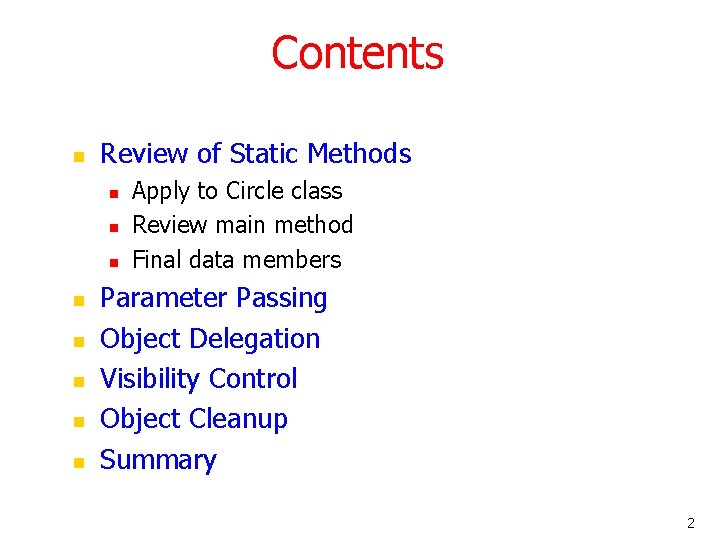 Contents

- Review of Static Methods
  - Apply to Circle class
  - Review main method
  - Final data members
- Parameter Passing
- Object Delegation
- Visibility Control
- Object Cleanup
- Summary

2